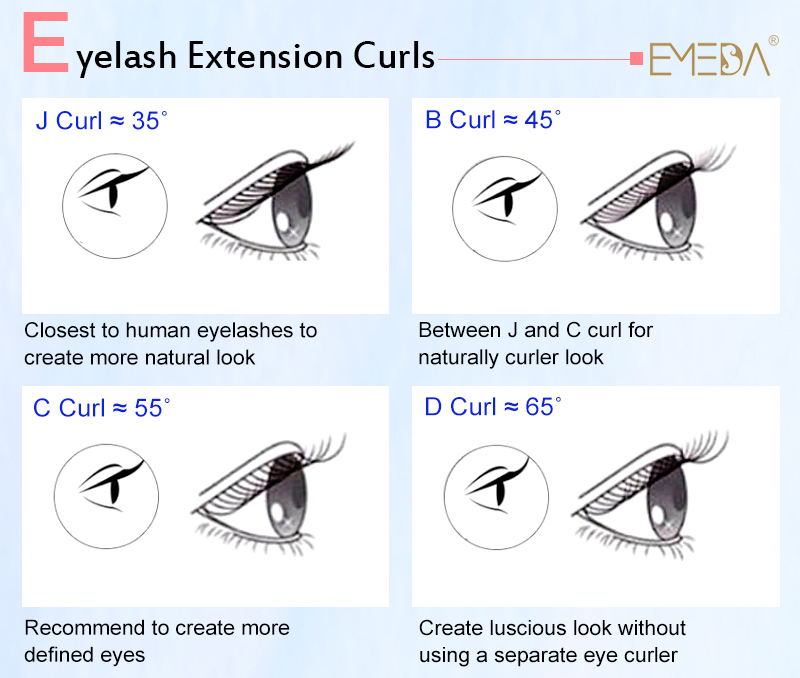 Eyelash Extension Curls

EMEDA®

J Curl ≈ 35°

Closest to human eyelashes to create more natural look

B Curl ≈ 45°

Between J and C curl for naturally curler look

C Curl ≈ 55°

Recommend to create more defined eyes

D Curl ≈ 65°

Create luscious look without using a separate eye curler